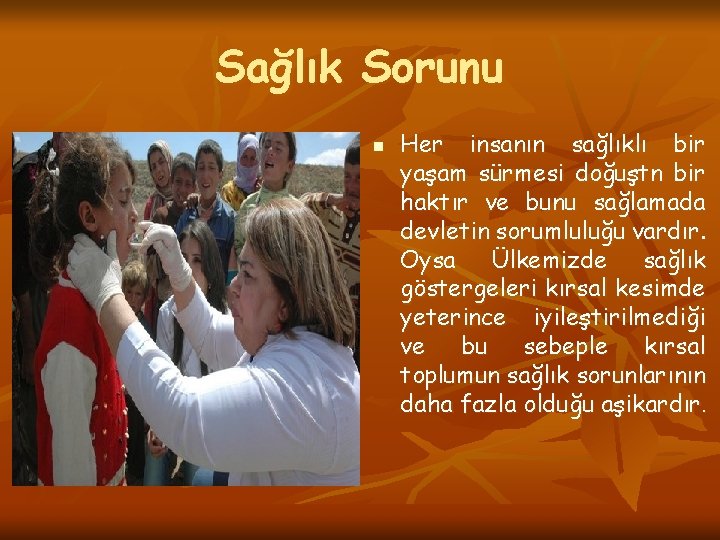 Sağlık Sorunu

Her insanın sağlıklı bir yaşam sürmesi doğuştn bir haktır ve bunu sağlamada devletin sorumluluğu vardır. Oysa Ülkemizde sağlık göstergeleri kırsal kesimde yeterince iyileştirilmediği ve bu sebeple kırsal toplumun sağlık sorunlarının daha fazla olduğu aşikardır.